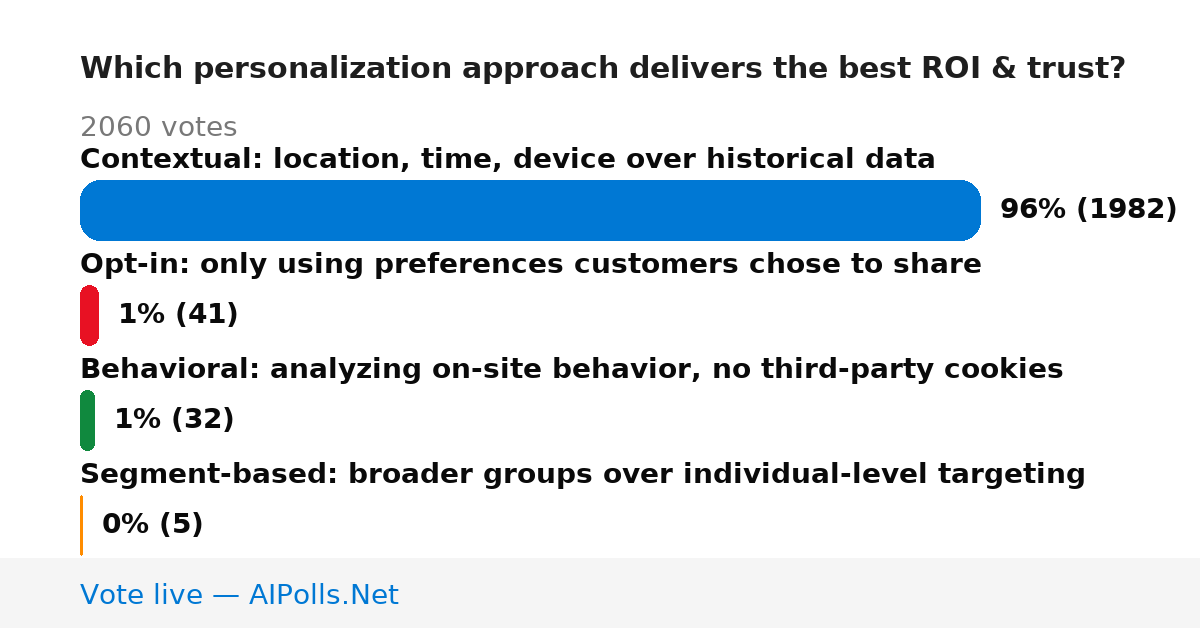 Which personalization approach delivers the best ROI & trust?

2060 votes

Contextual: location, time, device over historical data

96% (1982)

Opt-in: only using preferences customers chose to share

1% (41)

Behavioral: analyzing on-site behavior, no third-party cookies

1% (32)

Segment-based: broader groups over individual-level targeting

0% (5)

Vote live — AIPolls.Net